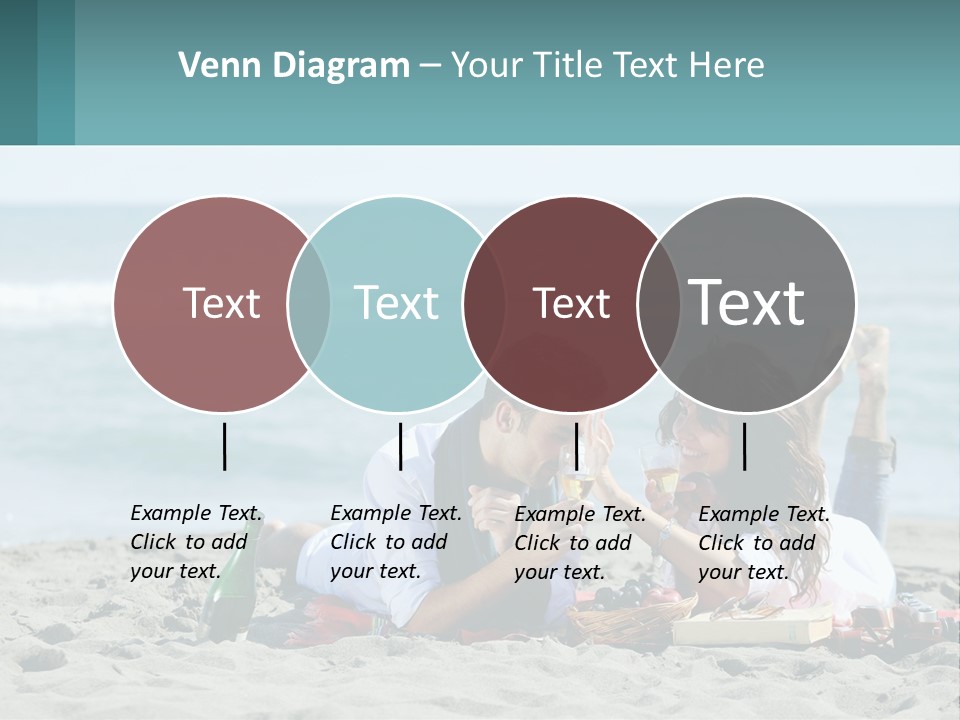 Venn Diagram – Your Title Text Here

Text

Text

Text

Text

Example Text. Click to add your text.

Example Text. Click to add your text.

Example Text. Click to add your text.

Example Text. Click to add your text.